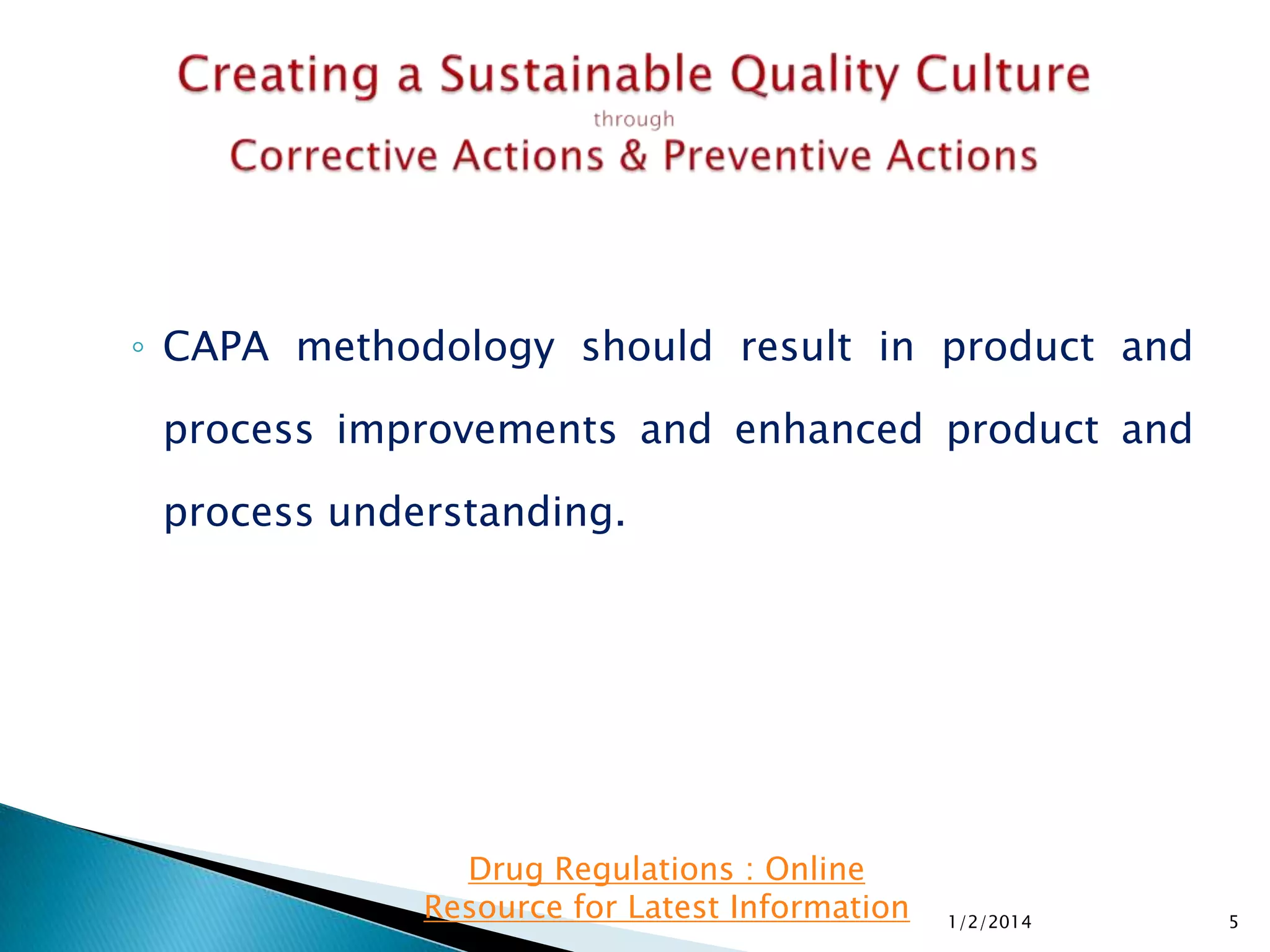 Creating a Sustainable Quality Culture
through
Corrective Actions & Preventive Actions

◦ CAPA methodology should result in product and process improvements and enhanced product and process understanding.

Drug Regulations : Online Resource for Latest Information

1/2/2014

5